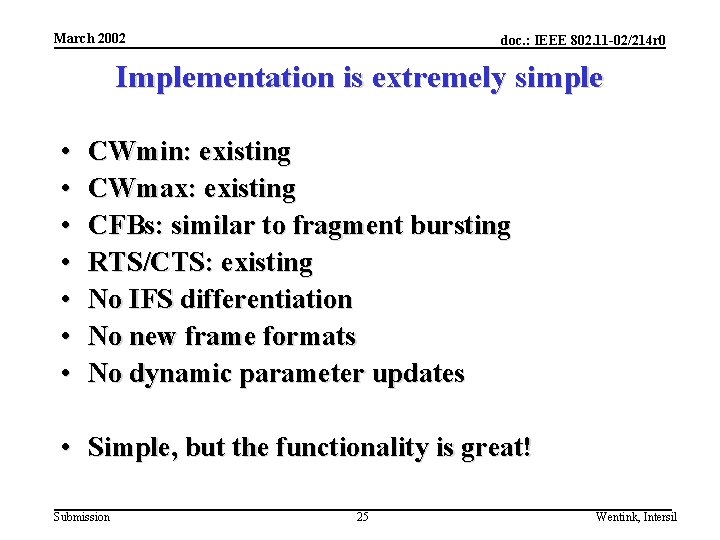 March 2002

doc.: IEEE 802.11-02/214r0

Implementation is extremely simple

• CWmin: existing
• CWmax: existing
• CFBs: similar to fragment bursting
• RTS/CTS: existing
• No IFS differentiation
• No new frame formats
• No dynamic parameter updates

• Simple, but the functionality is great!

Submission

25

Wentink, Intersil